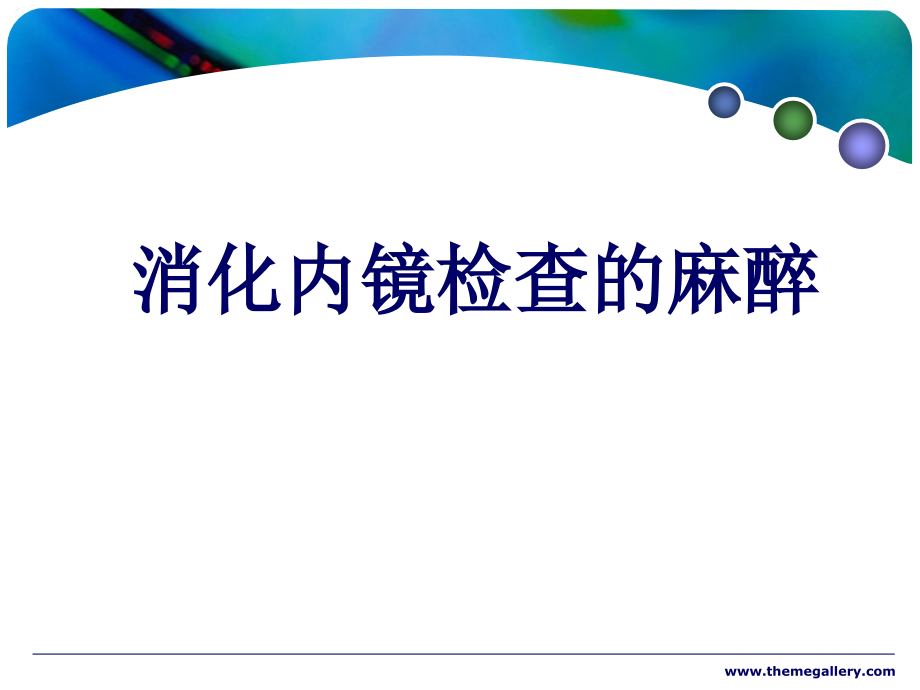 消化内镜检查的麻醉

www.themegallery.com